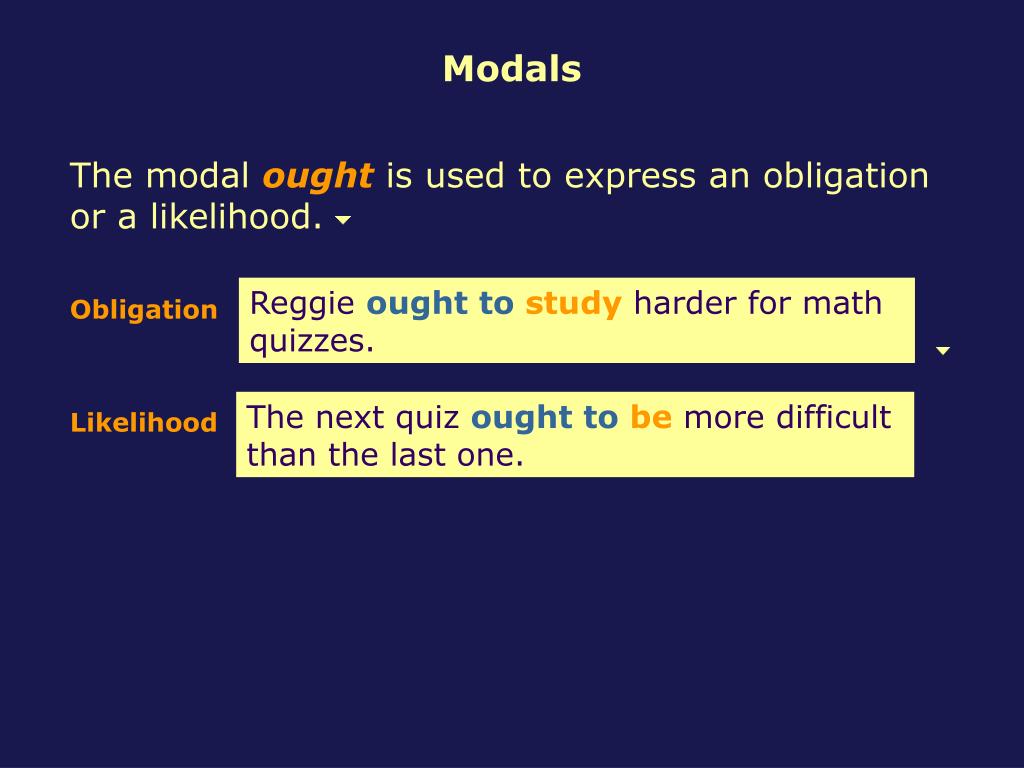 Modals

The modal ought is used to express an obligation or a likelihood.

Obligation

Reggie ought to study harder for math quizzes.

Likelihood

The next quiz ought to be more difficult than the last one.